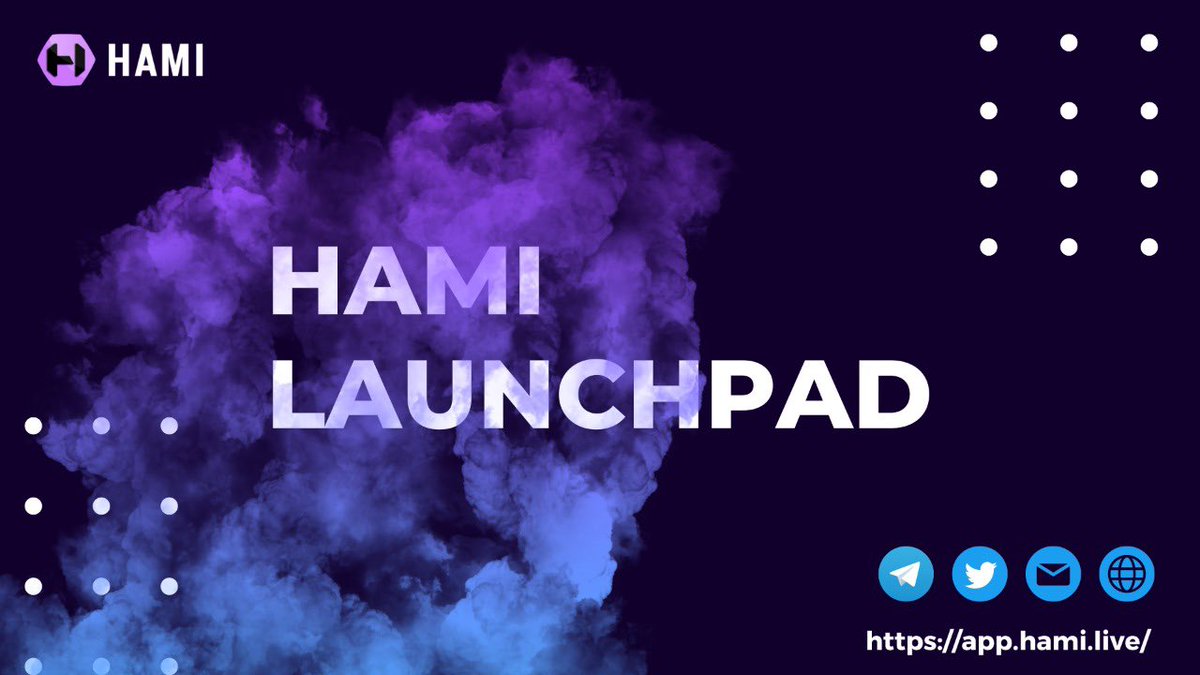 HAMI

HAMI LAUNCHPAD

https://app.hami.live/